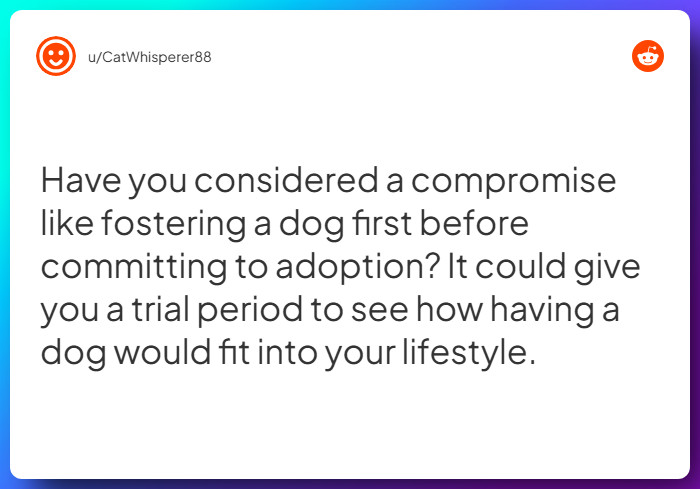 u/CatWhisperer88

Have you considered a compromise like fostering a dog first before committing to adoption? It could give you a trial period to see how having a dog would fit into your lifestyle.